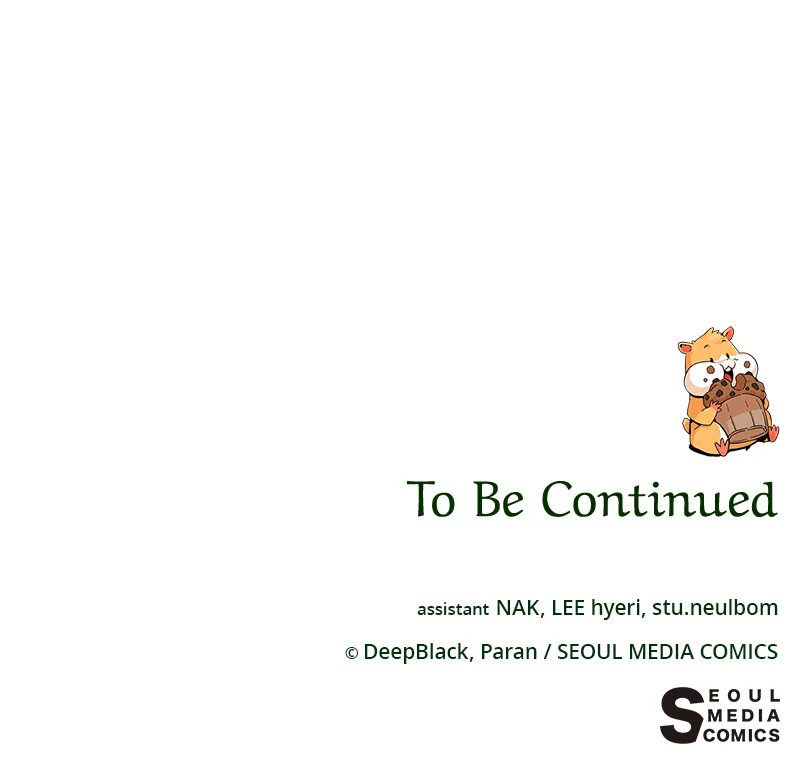 To Be Continued

assistant NAK, LEE hyeri, stu.neulbom

© DeepBlack, Paran / SEOUL MEDIA COMICS

SEOUL
MEDIA
COMICS